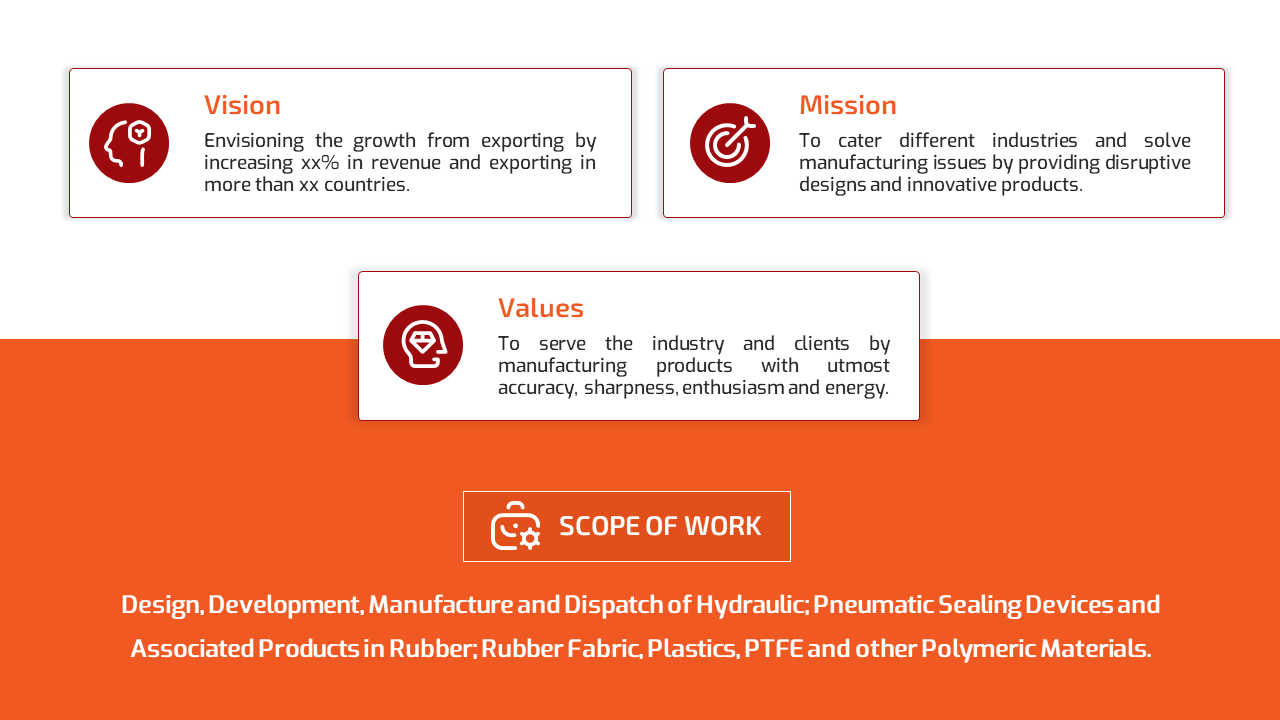 Vision

Envisioning the growth from exporting by increasing xx% in revenue and exporting in more than xx countries.

Mission

To cater different industries and solve manufacturing issues by providing disruptive designs and innovative products.

Values

To serve the industry and clients by manufacturing products with utmost accuracy, sharpness, enthusiasm and energy.

SCOPE OF WORK

Design, Development, Manufacture and Dispatch of Hydraulic; Pneumatic Sealing Devices and Associated Products in Rubber; Rubber Fabric, Plastics, PTFE and other Polymeric Materials.